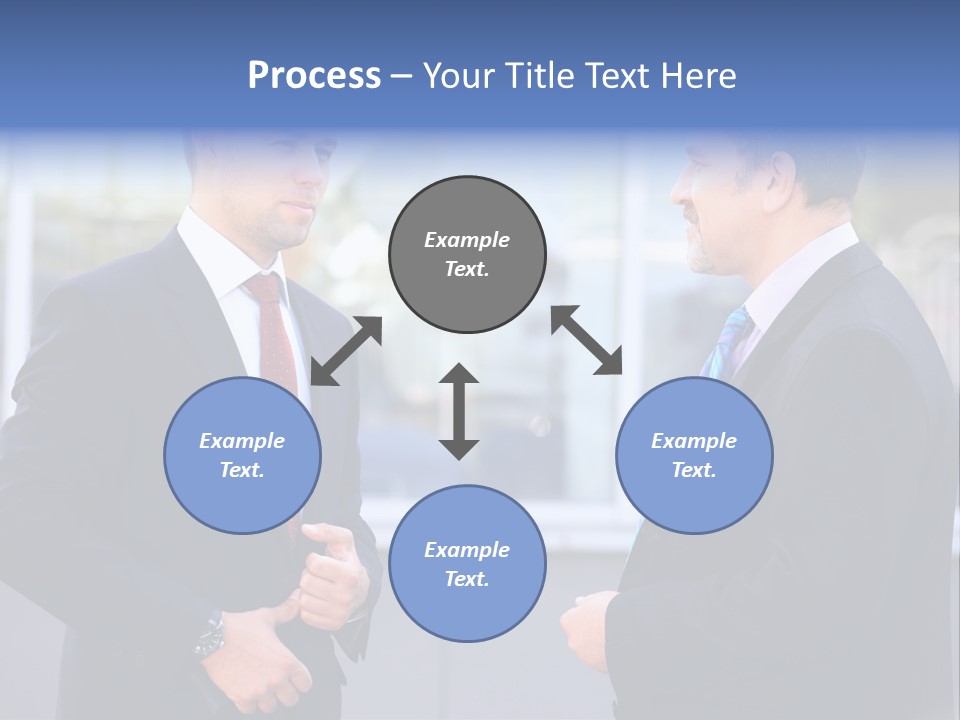 Process – Your Title Text Here

Example Text.

Example Text.

Example Text.

Example Text.